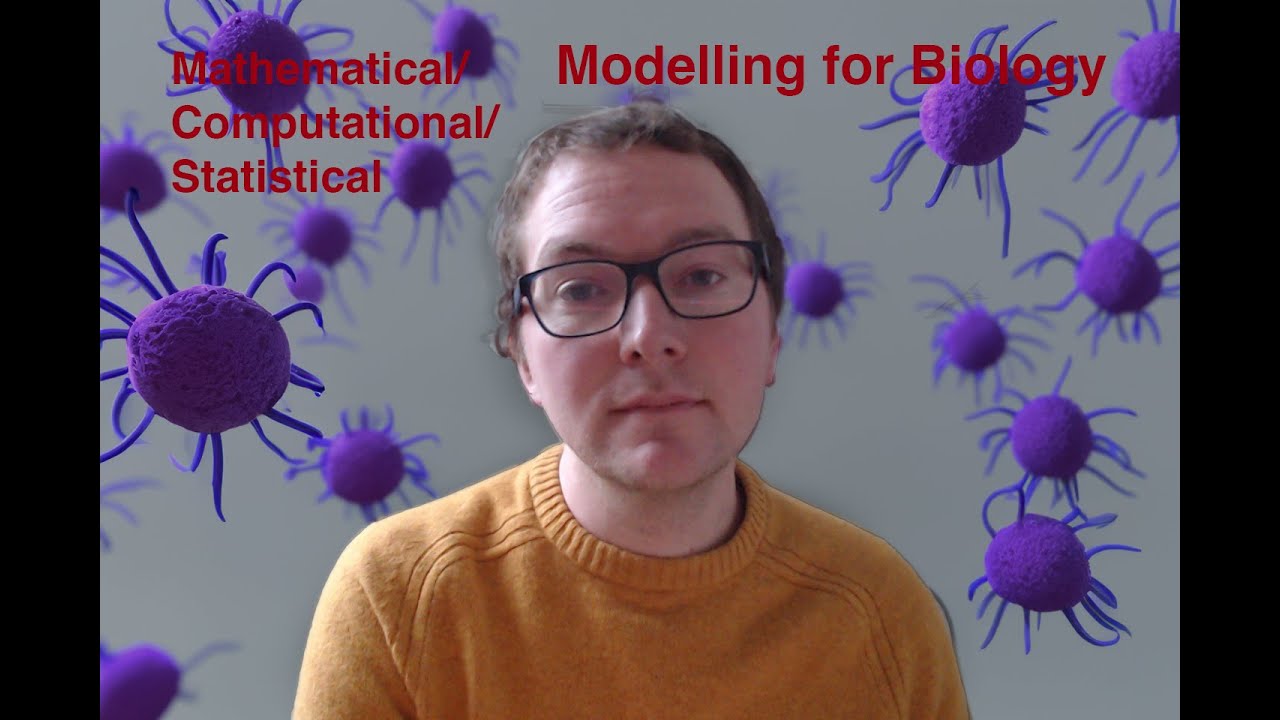 Mathematical/
Computational/
Statistical

Modelling for Biology